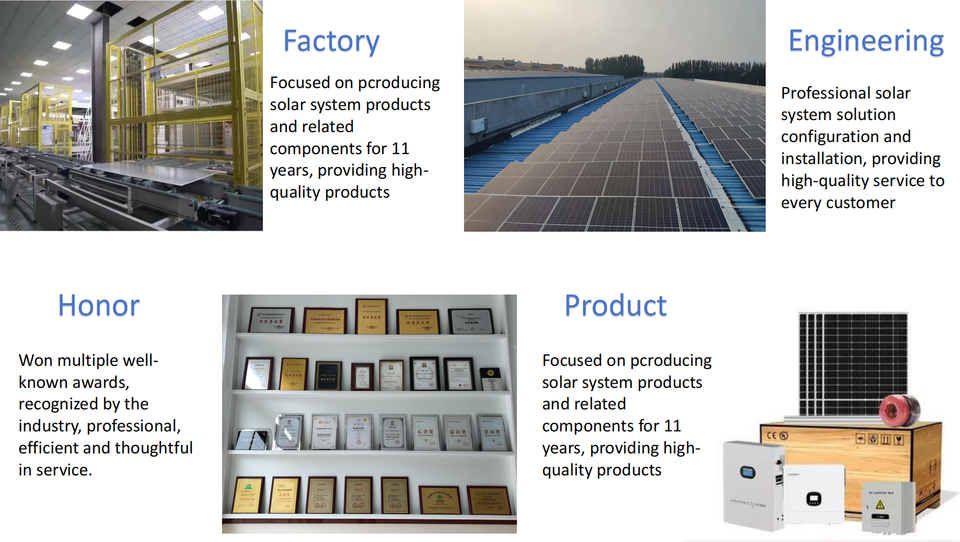 Factory

Focused on pcroducing solar system products and related components for 11 years, providing high-quality products

Engineering

Professional solar system solution configuration and installation, providing high-quality service to every customer

Honor

Won multiple well-known awards, recognized by the industry, professional, efficient and thoughtful in service.

Product

Focused on pcroducing solar system products and related components for 11 years, providing high-quality products